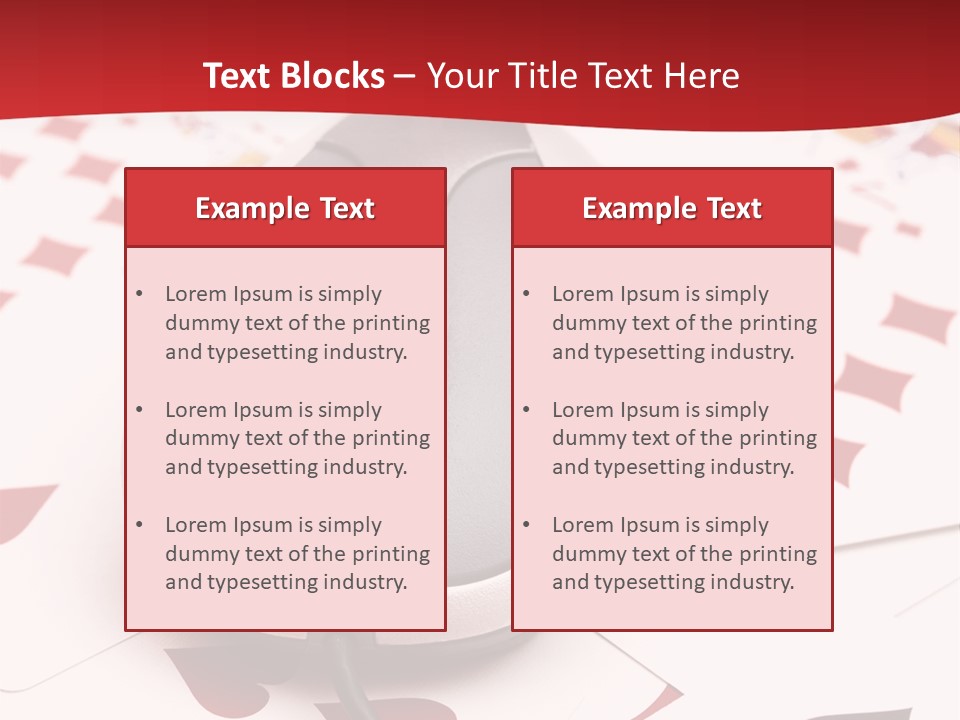 Text Blocks – Your Title Text Here

Example Text

• Lorem Ipsum is simply dummy text of the printing and typesetting industry.

• Lorem Ipsum is simply dummy text of the printing and typesetting industry.

• Lorem Ipsum is simply dummy text of the printing and typesetting industry.

Example Text

• Lorem Ipsum is simply dummy text of the printing and typesetting industry.

• Lorem Ipsum is simply dummy text of the printing and typesetting industry.

• Lorem Ipsum is simply dummy text of the printing and typesetting industry.